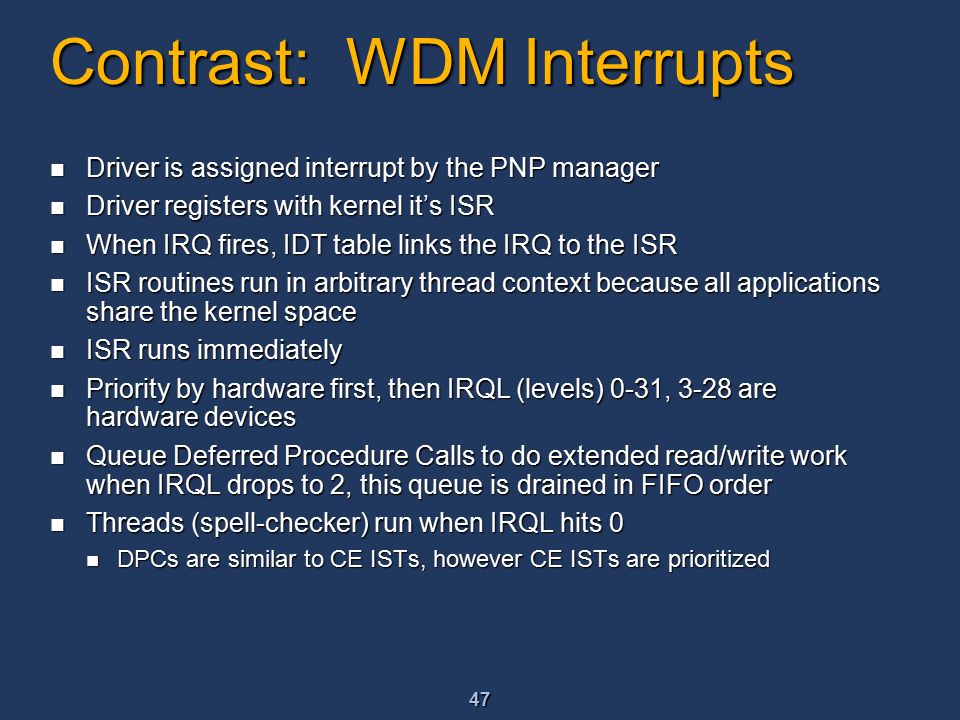 Contrast: WDM Interrupts

- Driver is assigned interrupt by the PNP manager
- Driver registers with kernel it’s ISR
- When IRQ fires, IDT table links the IRQ to the ISR
- ISR routines run in arbitrary thread context because all applications share the kernel space
- ISR runs immediately
- Priority by hardware first, then IRQL (levels) 0-31, 3-28 are hardware devices
- Queue Deferred Procedure Calls to do extended read/write work when IRQL drops to 2, this queue is drained in FIFO order
- Threads (spell-checker) run when IRQL hits 0
  - DPCs are similar to CE ISTs, however CE ISTs are prioritized

47